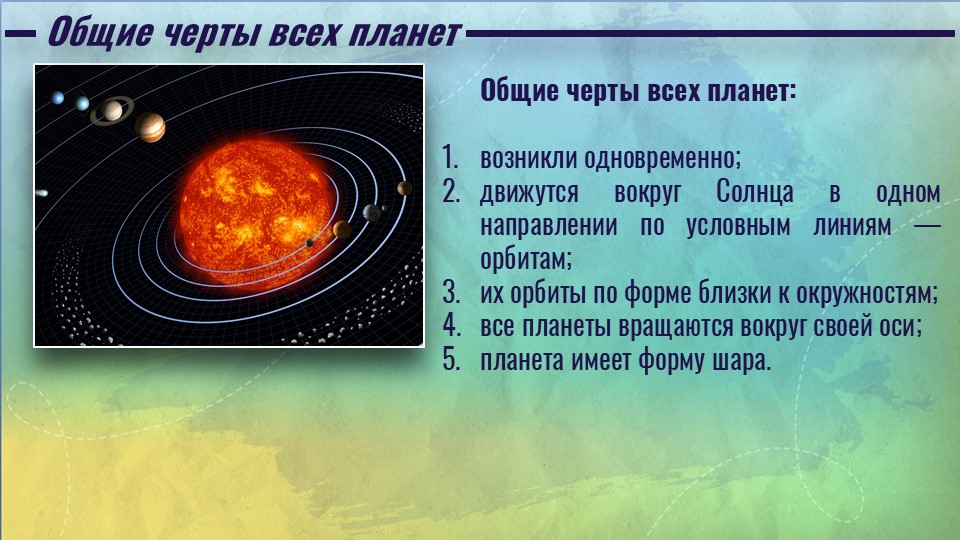 Общие черты всех планет

Общие черты всех планет:

1. возникли одновременно;
2. движутся вокруг Солнца в одном направлении по условным линиям — орбитам;
3. их орбиты по форме близки к окружностям;
4. все планеты вращаются вокруг своей оси;
5. планета имеет форму шара.